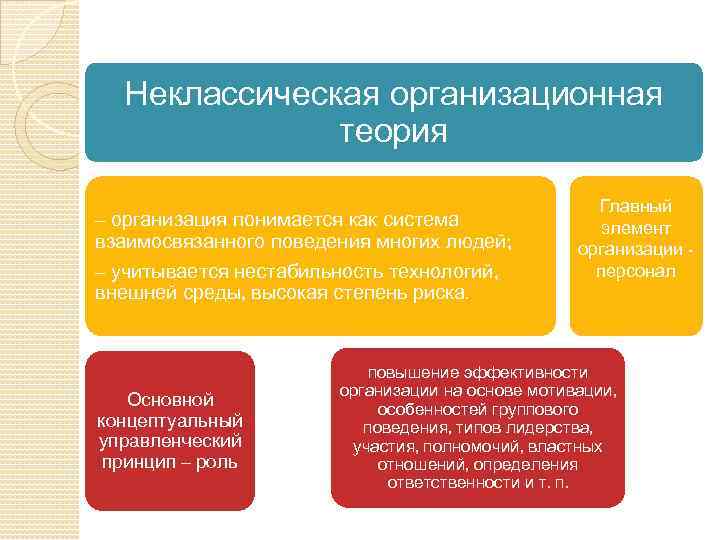 Неклассическая организационная теория

– организация понимается как система взаимосвязанного поведения многих людей;

– учитывается нестабильность технологий, внешней среды, высокая степень риска.

Главный элемент организации - персонал

Основной концептуальный управленческий принцип – роль

повышение эффективности организации на основе мотивации, особенностей группового поведения, типов лидерства, участия, полномочий, властных отношений, определения ответственности и т. п.